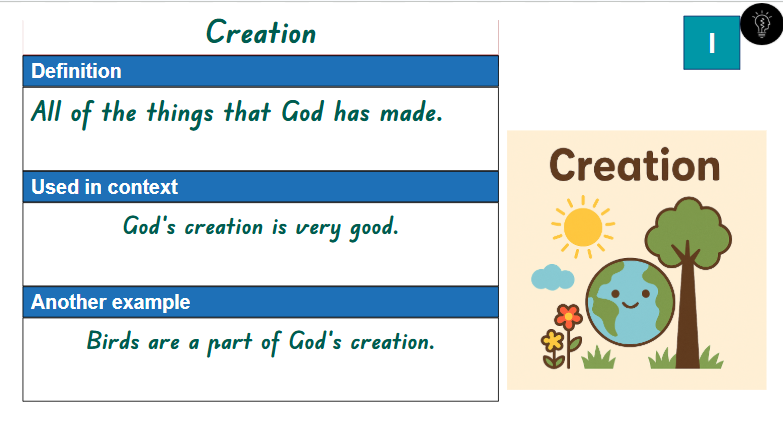 Creation

Definition

All of the things that God has made.

Used in context

God's creation is very good.

Another example

Birds are a part of God's creation.

I

Creation